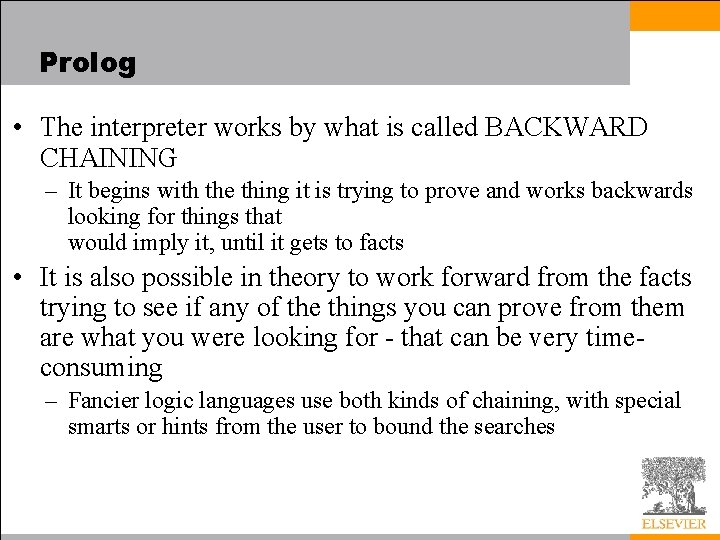 Prolog

• The interpreter works by what is called BACKWARD CHAINING

– It begins with the thing it is trying to prove and works backwards looking for things that would imply it, until it gets to facts

• It is also possible in theory to work forward from the facts trying to see if any of the things you can prove from them are what you were looking for - that can be very time-consuming

– Fancier logic languages use both kinds of chaining, with special smarts or hints from the user to bound the searches

ELSEVIER